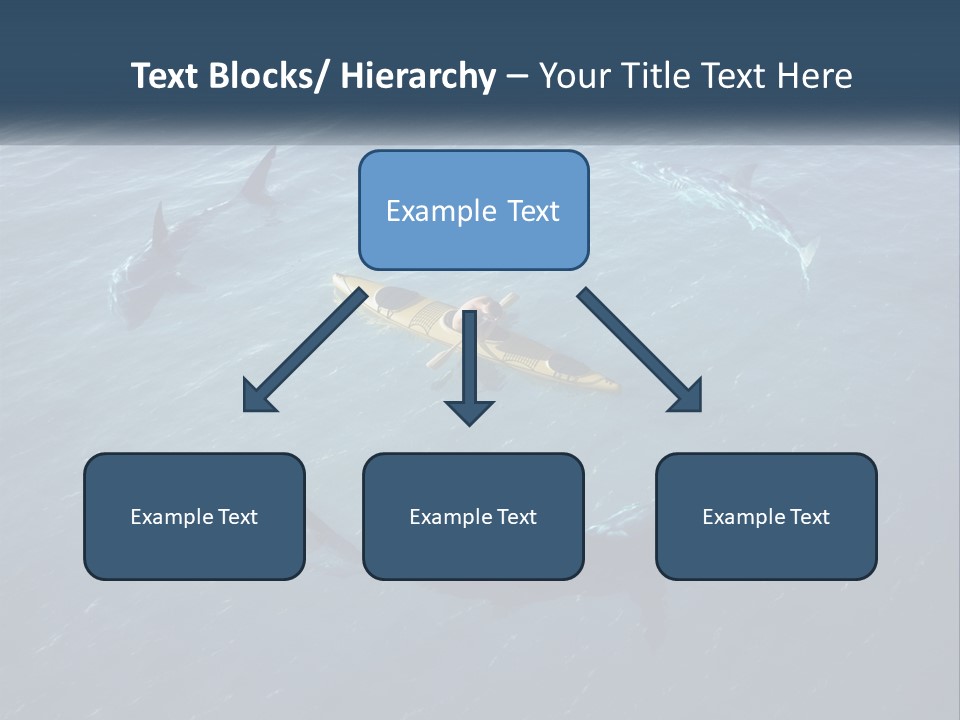 Text Blocks/ Hierarchy – Your Title Text Here

Example Text

Example Text

Example Text

Example Text